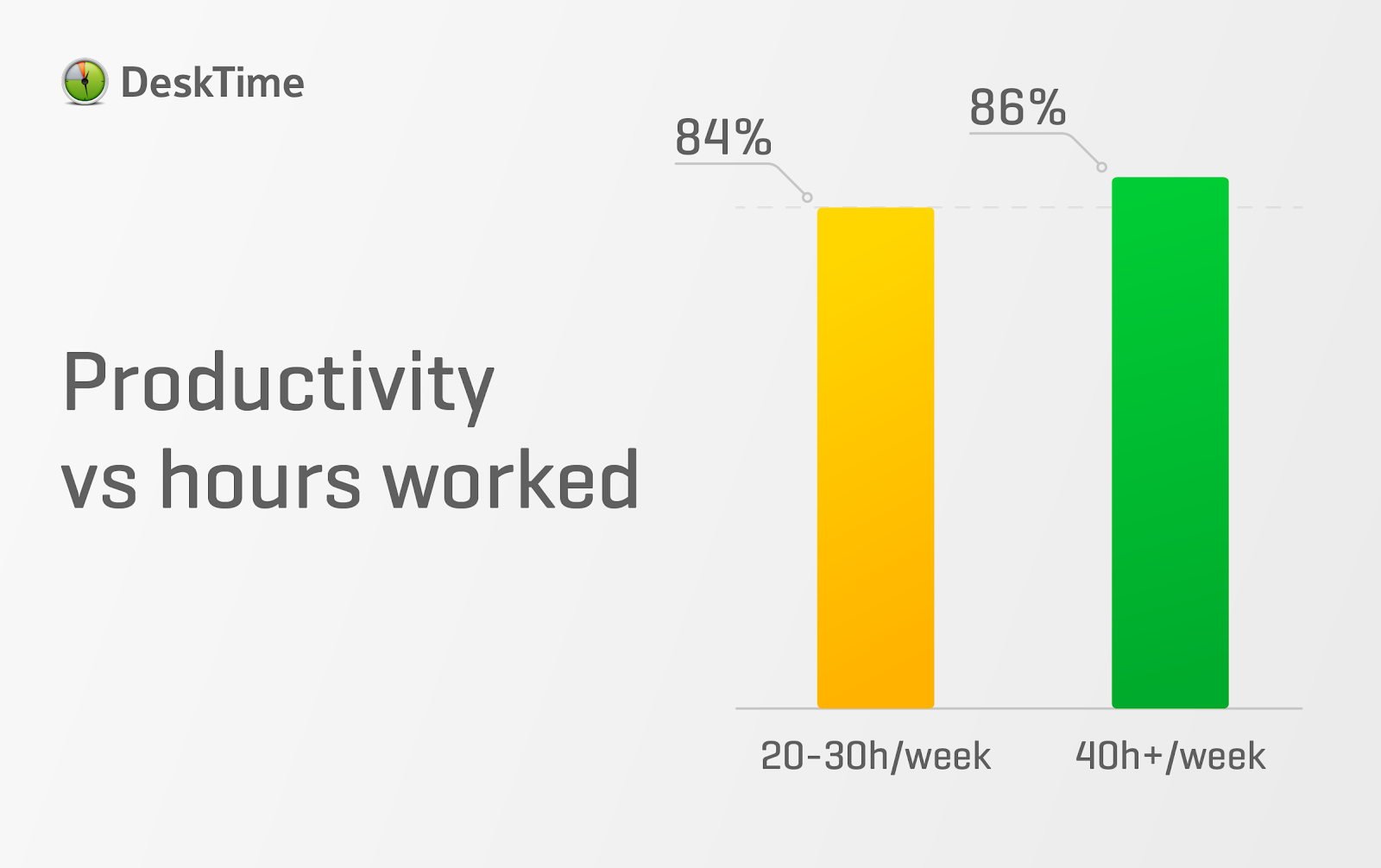 DeskTime

Productivity vs hours worked

84%

86%

20-30h/week

40h+/week